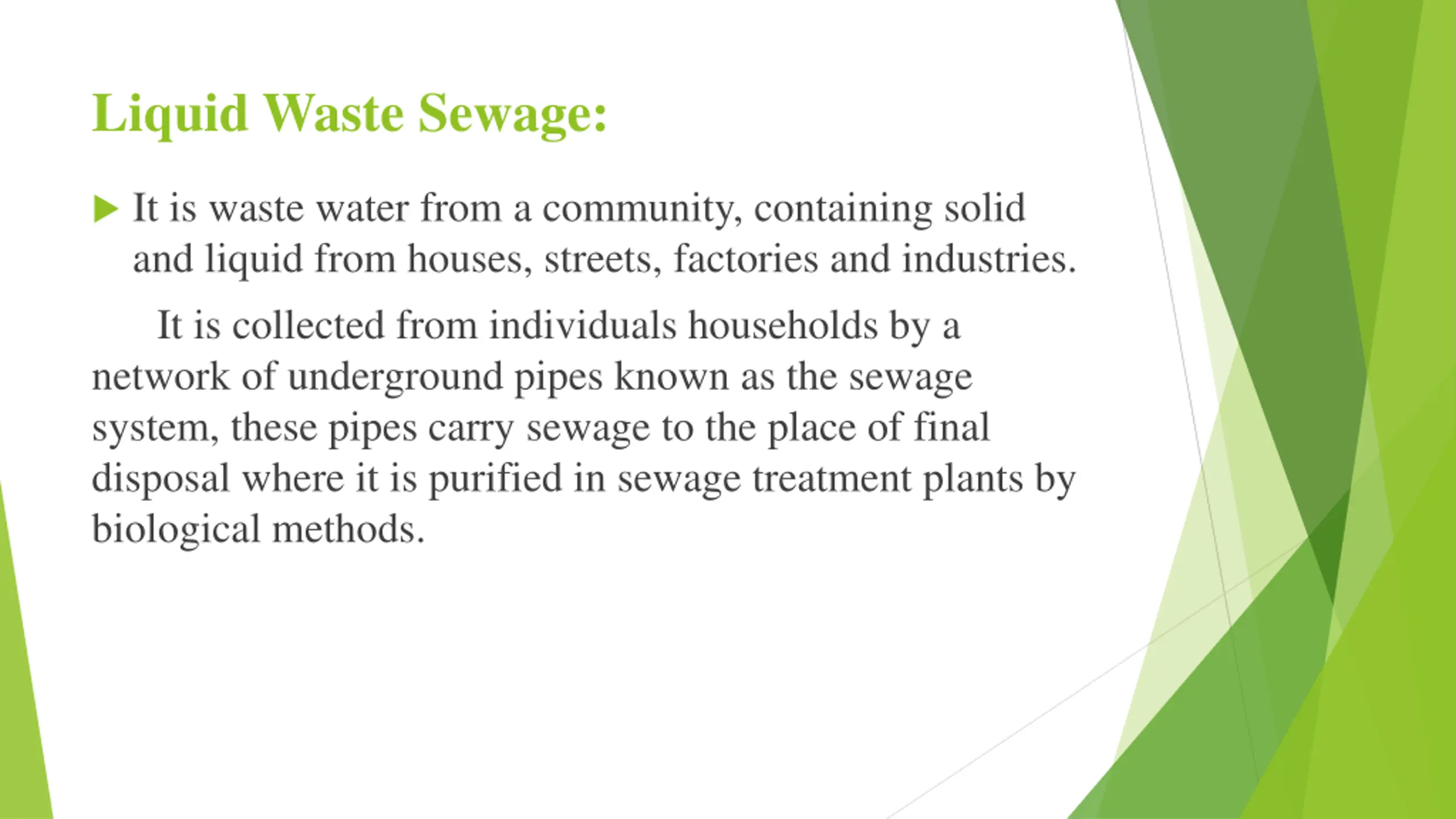 Liquid Waste Sewage:

It is waste water from a community, containing solid and liquid from houses, streets, factories and industries.

It is collected from individuals households by a network of underground pipes known as the sewage system, these pipes carry sewage to the place of final disposal where it is purified in sewage treatment plants by biological methods.